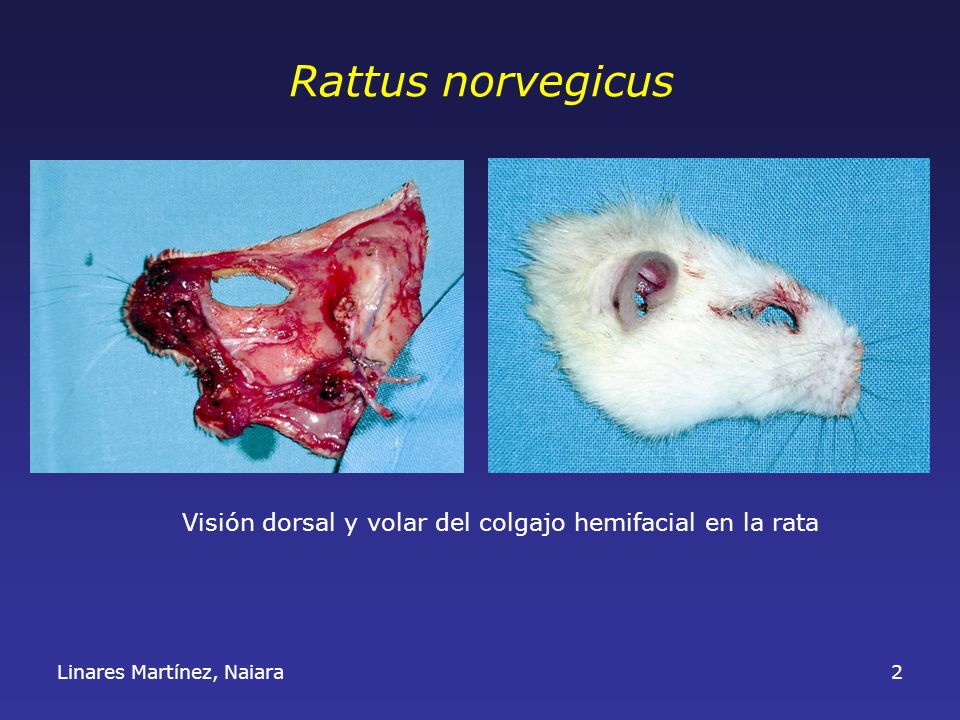 Rattus norvegicus

Visión dorsal y volar del colgajo hemifacial en la rata

Linares Martínez, Naiara

2